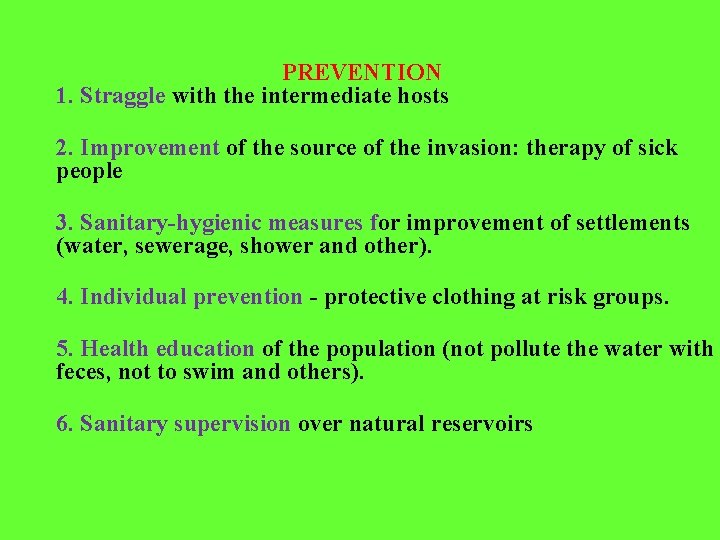 PREVENTION

1. Straggle with the intermediate hosts

2. Improvement of the source of the invasion: therapy of sick people

3. Sanitary-hygienic measures for improvement of settlements (water, sewerage, shower and other).

4. Individual prevention - protective clothing at risk groups.

5. Health education of the population (not pollute the water with feces, not to swim and others).

6. Sanitary supervision over natural reservoirs